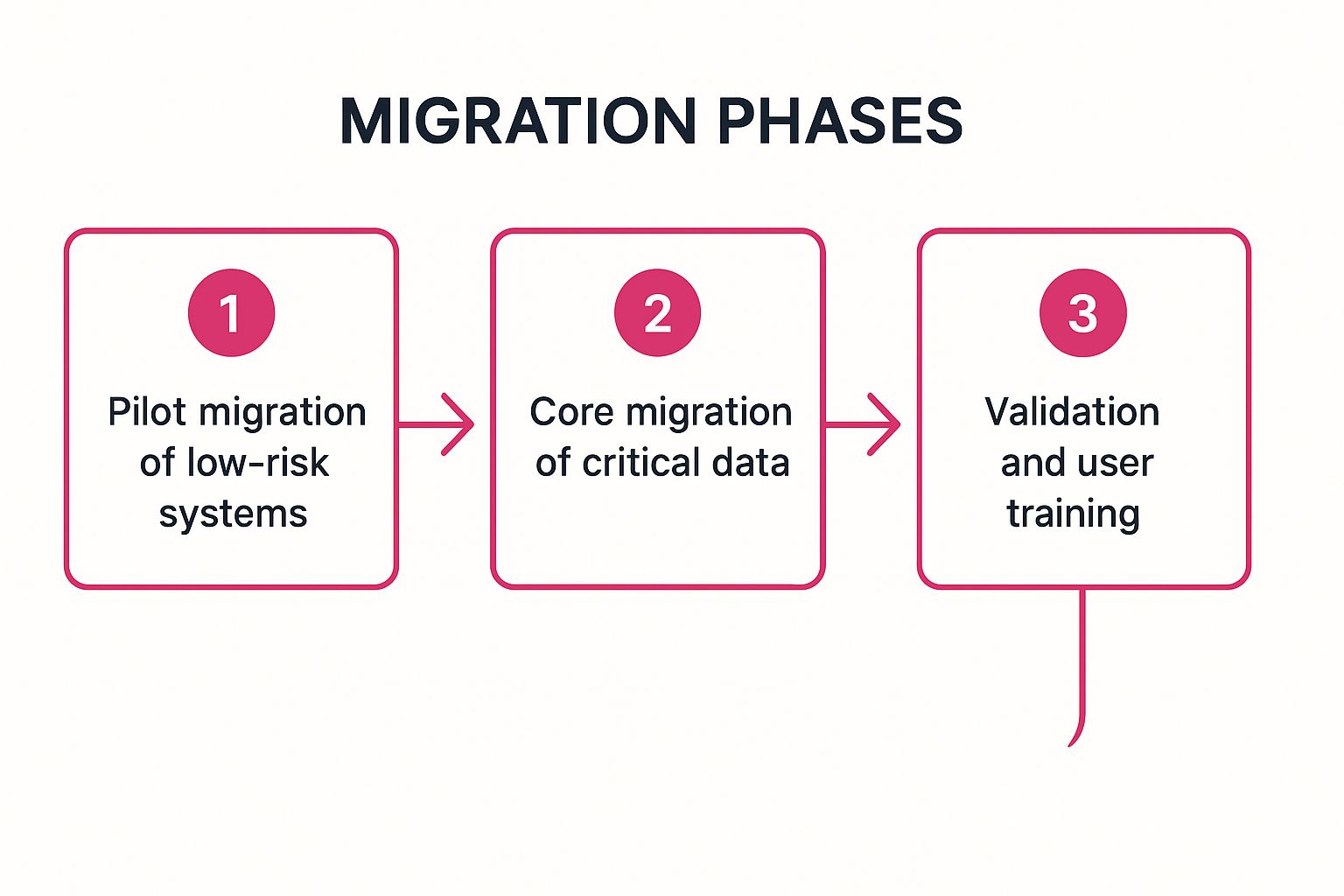 MIGRATION PHASES

1

Pilot migration of low-risk systems

2

Core migration of critical data

3

Validation and user training